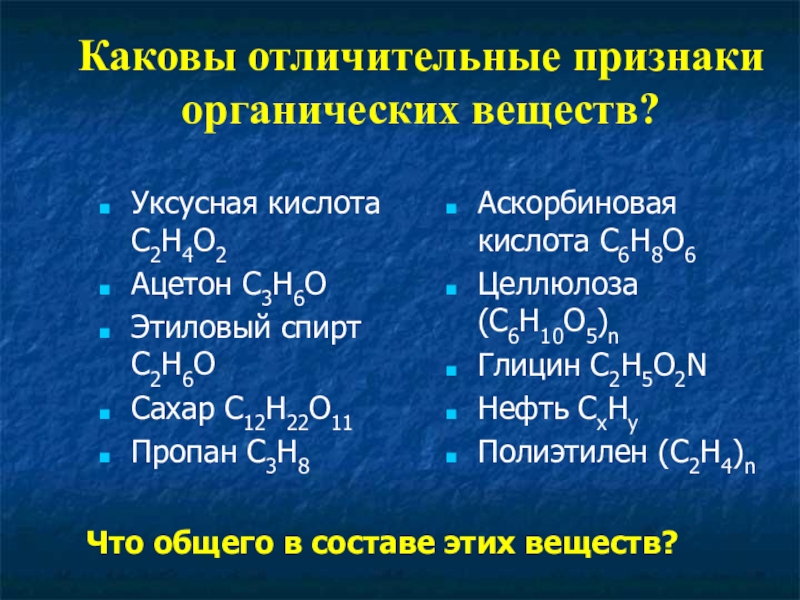 Каковы отличительные признаки органических веществ?

- Уксусная кислота $C_2H_4O_2$
- Ацетон $C_3H_6O$
- Этиловый спирт $C_2H_6O$
- Сахар $C_{12}H_{22}O_{11}$
- Пропан $C_3H_8$

- Аскорбиновая кислота $C_6H_8O_6$
- Целлюлоза $(C_6H_{10}O_5)_n$
- Глицин $C_2H_5O_2N$
- Нефть $C_xH_y$
- Полиэтилен $(C_2H_4)_n$

Что общего в составе этих веществ?